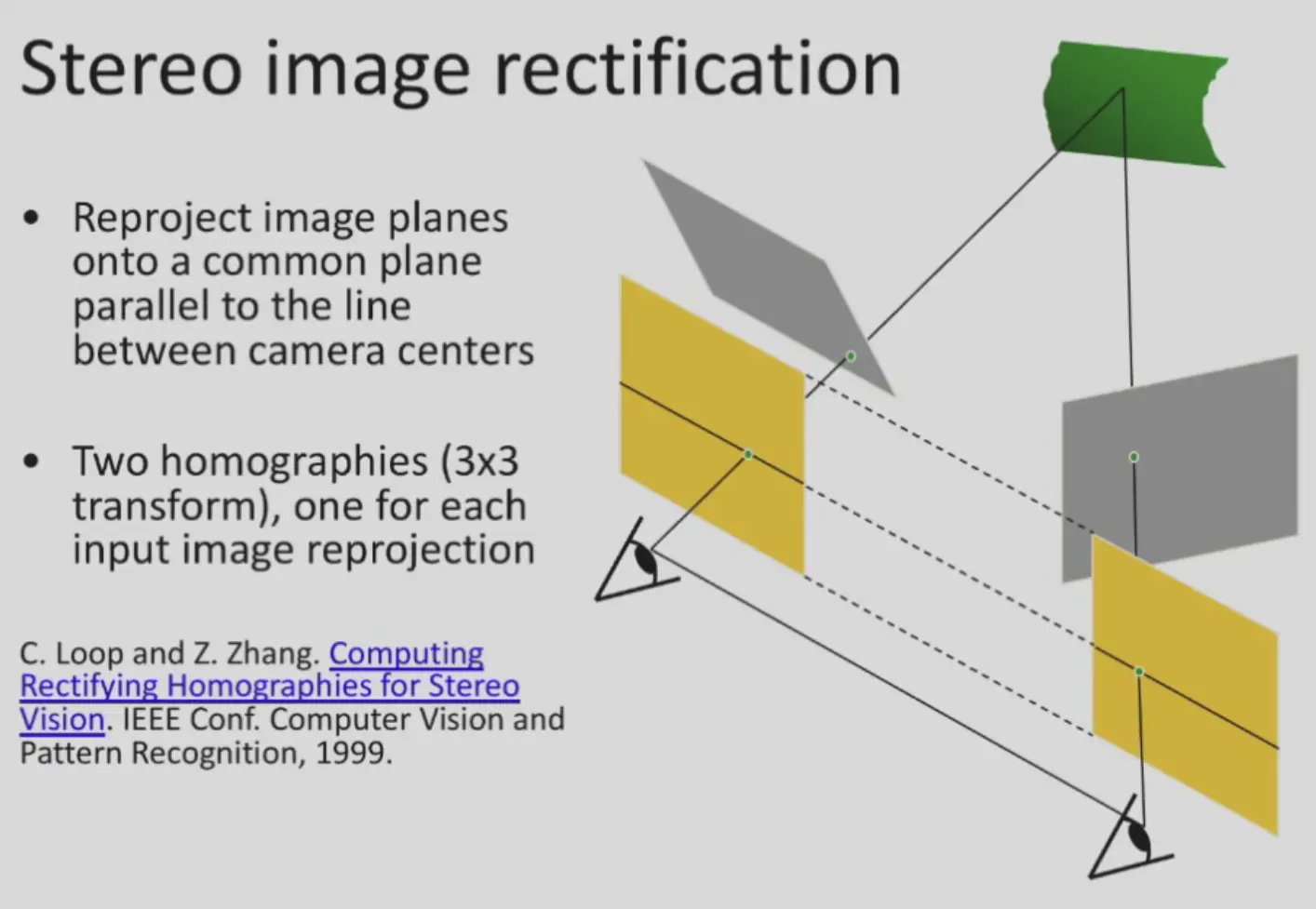 Stereo image rectification

• Reproject image planes onto a common plane parallel to the line between camera centers

• Two homographies (3x3 transform), one for each input image reprojection

C. Loop and Z. Zhang. Computing Rectifying Homographies for Stereo Vision. IEEE Conf. Computer Vision and Pattern Recognition, 1999.